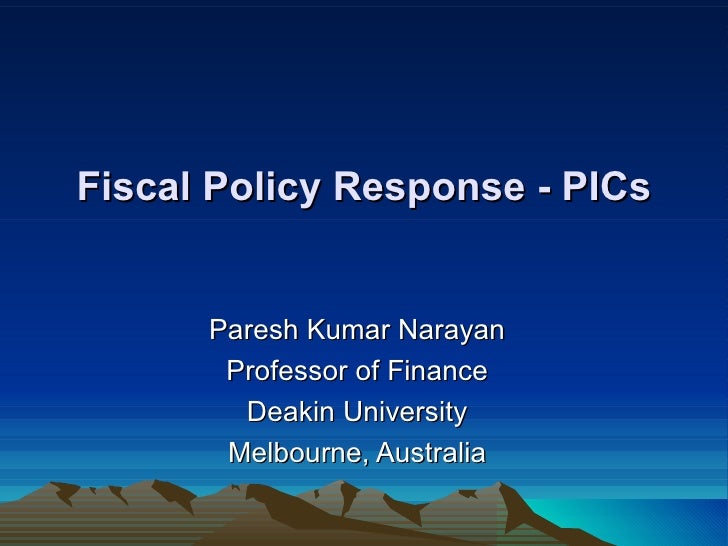 Fiscal Policy Response - PICs

Paresh Kumar Narayan
Professor of Finance
Deakin University
Melbourne, Australia